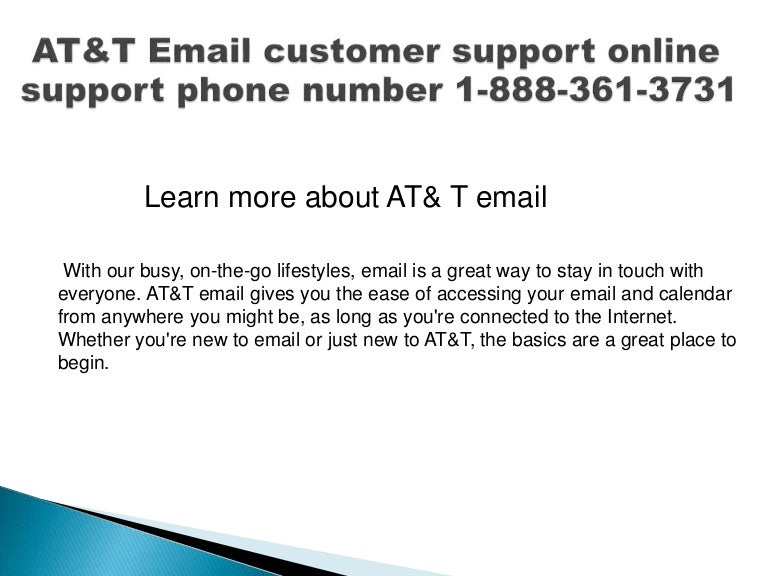 AT&T Email customer support online support phone number 1-888-361-3731

Learn more about AT& T email

With our busy, on-the-go lifestyles, email is a great way to stay in touch with everyone. AT&T email gives you the ease of accessing your email and calendar from anywhere you might be, as long as you're connected to the Internet. Whether you're new to email or just new to AT&T, the basics are a great place to begin.